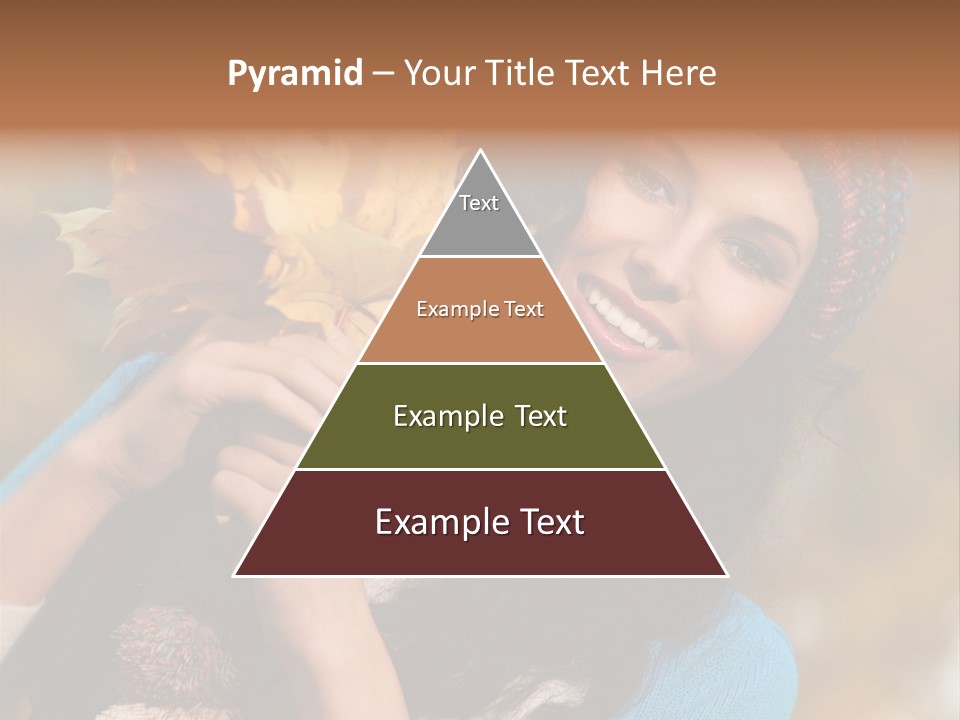 Pyramid – Your Title Text Here

Text

Example Text

Example Text

Example Text